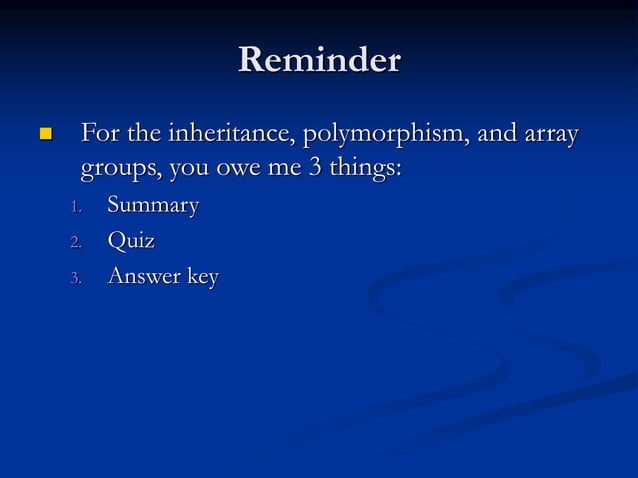 Reminder

For the inheritance, polymorphism, and array groups, you owe me 3 things:

1. Summary
2. Quiz
3. Answer key